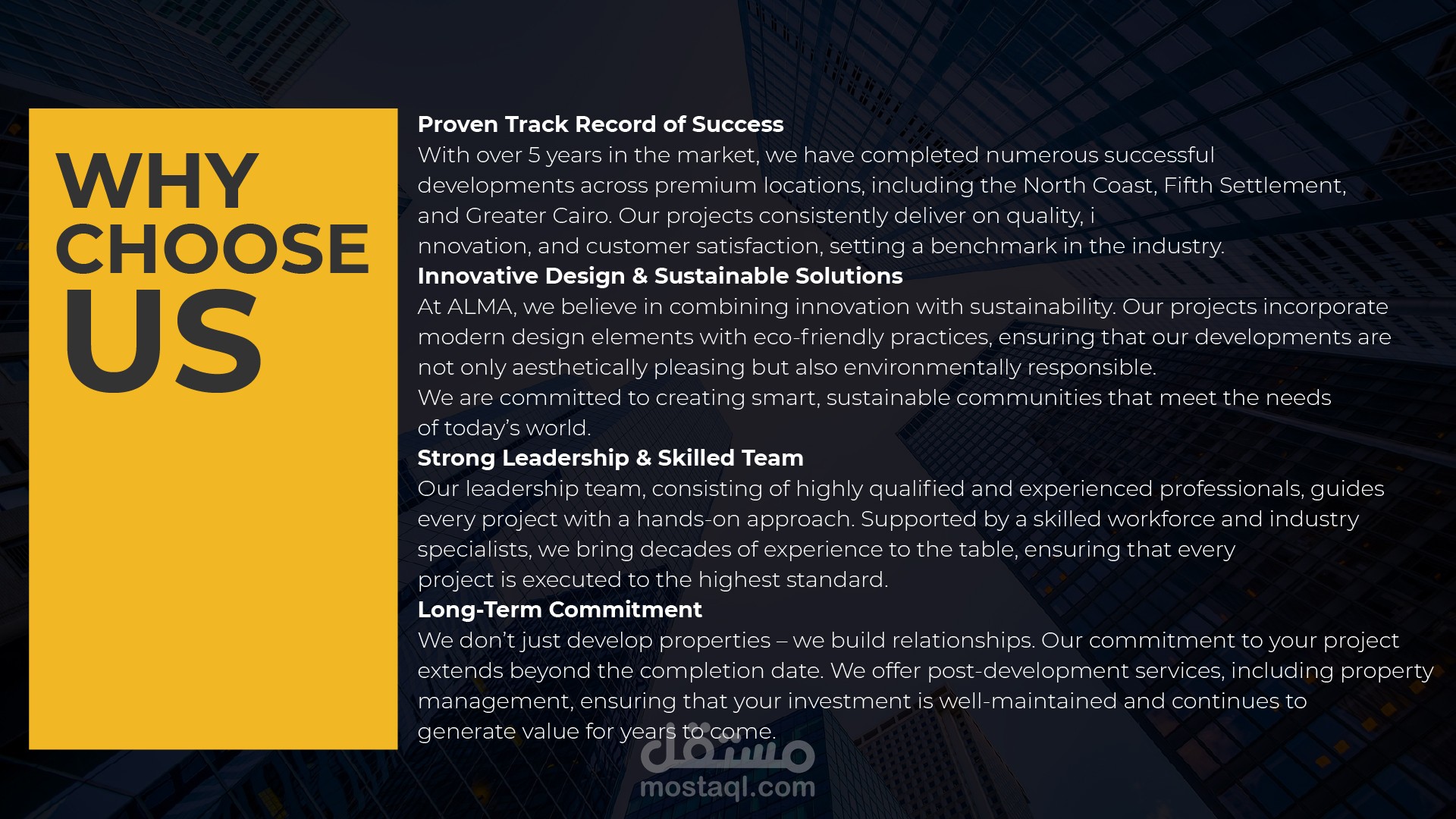 WHY CHOOSE US

Proven Track Record of Success
With over 5 years in the market, we have completed numerous successful developments across premium locations, including the North Coast, Fifth Settlement, and Greater Cairo. Our projects consistently deliver on quality, i nnovation, and customer satisfaction, setting a benchmark in the industry.
Innovative Design & Sustainable Solutions
At ALMA, we believe in combining innovation with sustainability. Our projects incorporate modern design elements with eco-friendly practices, ensuring that our developments are not only aesthetically pleasing but also environmentally responsible.
We are committed to creating smart, sustainable communities that meet the needs of today's world.
Strong Leadership & Skilled Team
Our leadership team, consisting of highly qualified and experienced professionals, guides every project with a hands-on approach. Supported by a skilled workforce and industry specialists, we bring decades of experience to the table, ensuring that every project is executed to the highest standard.
Long-Term Commitment
We don't just develop properties – we build relationships. Our commitment to your project extends beyond the completion date. We offer post-development services, including property management, ensuring that your investment is well-maintained and continues to generate value for years to come.

مستقل
mostaql.com